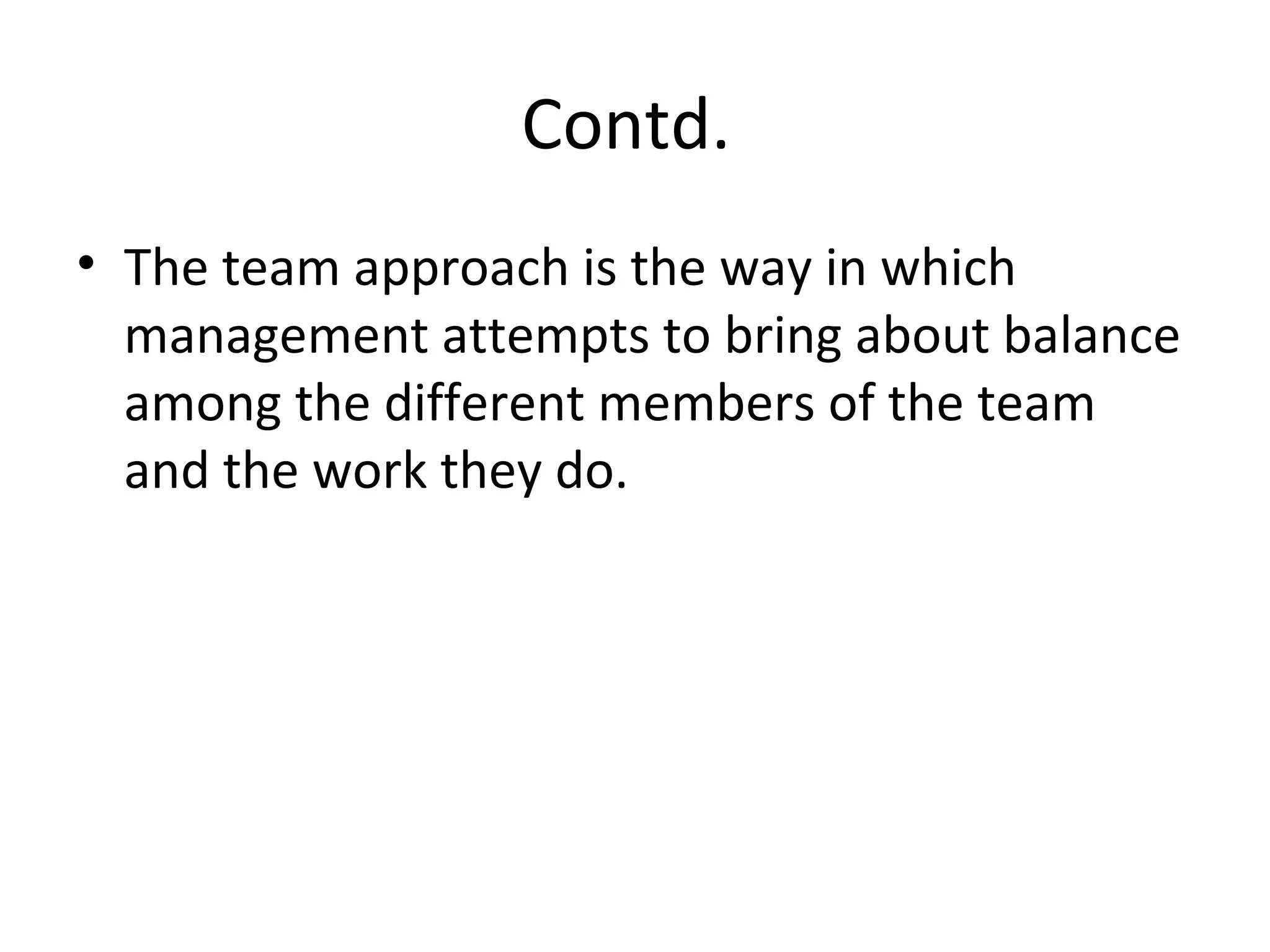 Contd.

• The team approach is the way in which management attempts to bring about balance among the different members of the team and the work they do.